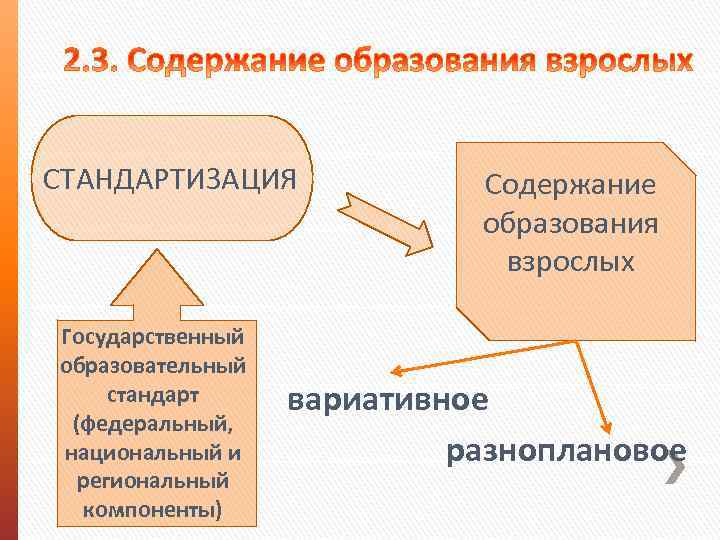 2.3. Содержание образования взрослых

СТАНДАРТИЗАЦИЯ

Содержание образования взрослых

Государственный образовательный стандарт (федеральный, национальный и региональный компоненты)

вариативное

разноплановое